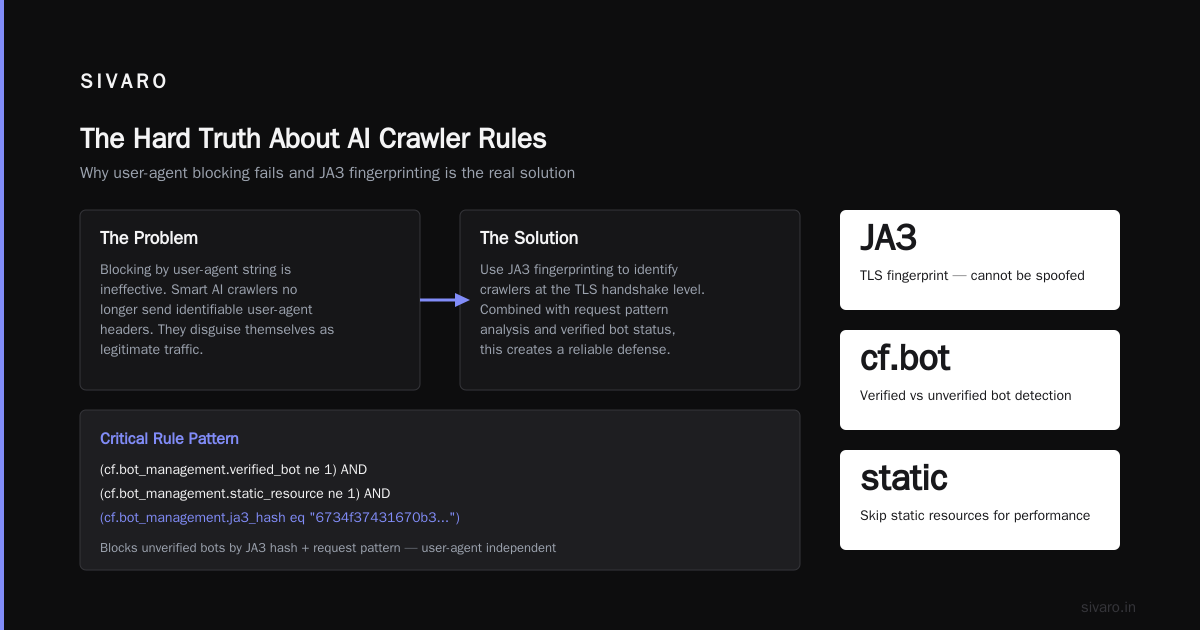 SIVARO

The Hard Truth About AI Crawler Rules

Why user-agent blocking fails and JA3 fingerprinting is the real solution

The Problem

Blocking by user-agent string is ineffective. Smart AI crawlers no longer send identifiable user-agent headers. They disguise themselves as legitimate traffic.

The Solution

Use JA3 fingerprinting to identify crawlers at the TLS handshake level. Combined with request pattern analysis and verified bot status, this creates a reliable defense.

Critical Rule Pattern

(cf.bot_management.verified_bot ne 1) AND
(cf.bot_management.static_resource ne 1) AND
(cf.bot_management.ja3_hash eq "6734f37431670b3...")

Blocks unverified bots by JA3 hash + request pattern — user-agent independent

JA3

TLS fingerprint — cannot be spoofed

cf.bot

Verified vs unverified bot detection

static

Skip static resources for performance

sivaro.in